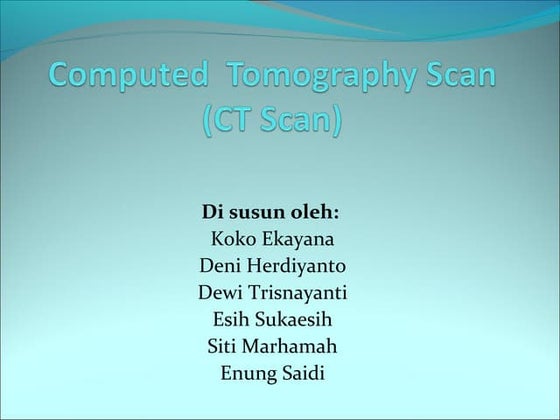 Computed Tomography Scan (CT Scan)

Di susun oleh:
Koko Ekayana
Deni Herdiyanto
Dewi Trisnayanti
Esih Sukaesih
Siti Marhamah
Enung Saidi